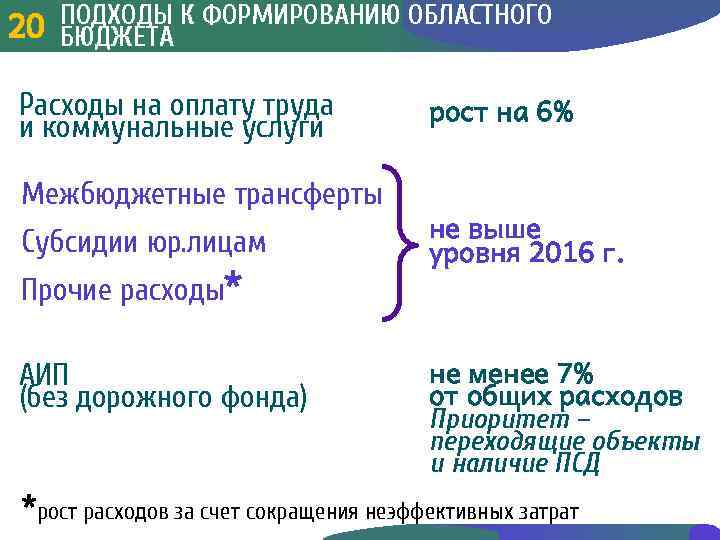 20 ПОДХОДЫ К ФОРМИРОВАНИЮ ОБЛАСТНОГО БЮДЖЕТА

Расходы на оплату труда и коммунальные услуги

рост на 6%

Межбюджетные трансферты

Субсидии юр.лицам

Прочие расходы*

не выше уровня 2016 г.

АИП (без дорожного фонда)

не менее 7% от общих расходов
Приоритет – переходящие объекты и наличие ПСД

*рост расходов за счет сокращения неэффективных затрат